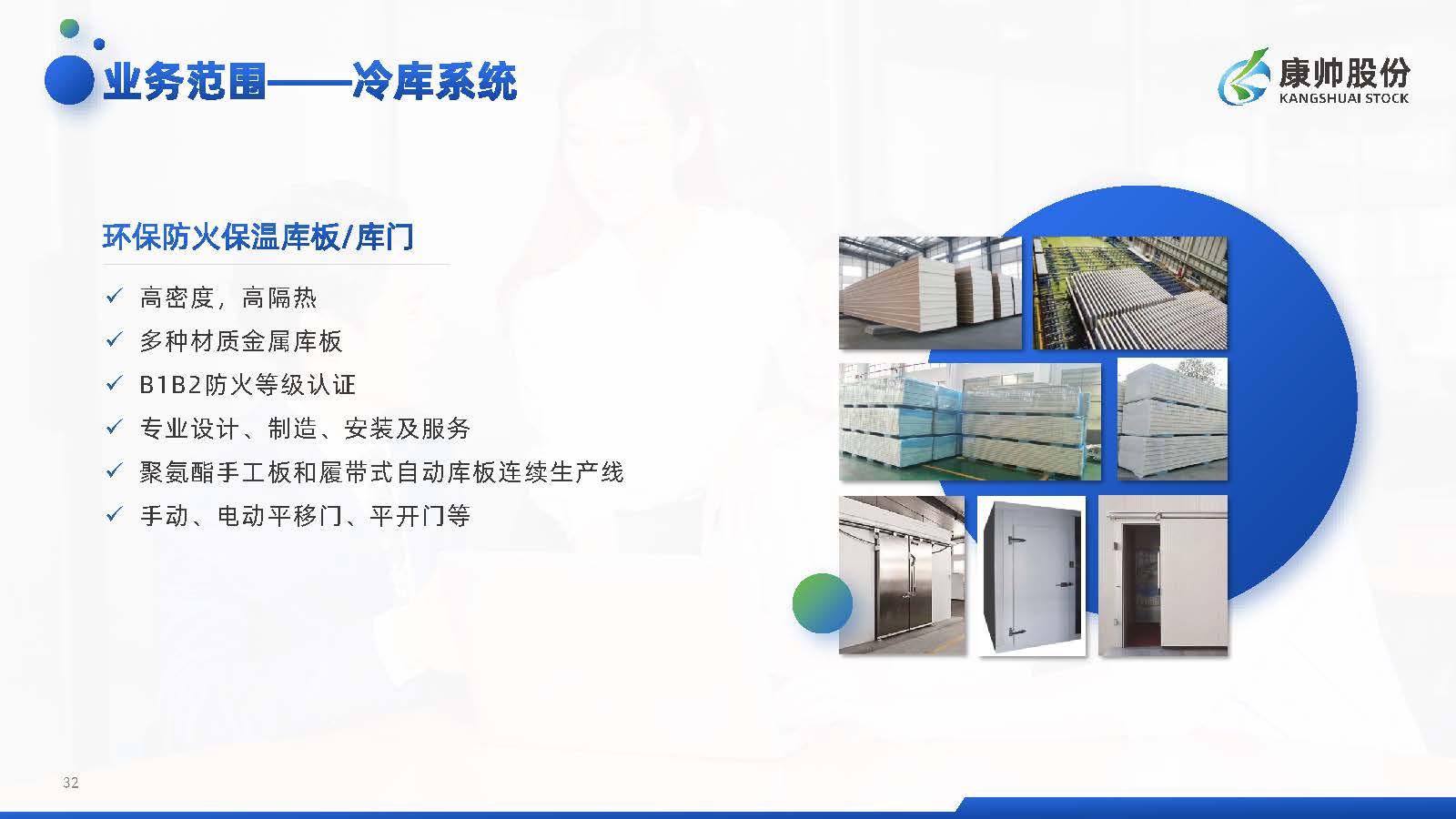 业务范围——冷库系统

康帅股份
KANGSHUAI STOCK

环保防火保温库板/库门

✓ 高密度，高隔热
✓ 多种材质金属库板
✓ B1B2防火等级认证
✓ 专业设计、制造、安装及服务
✓ 聚氨酯手工板和履带式自动库板连续生产线
✓ 手动、电动平移门、平开门等

32